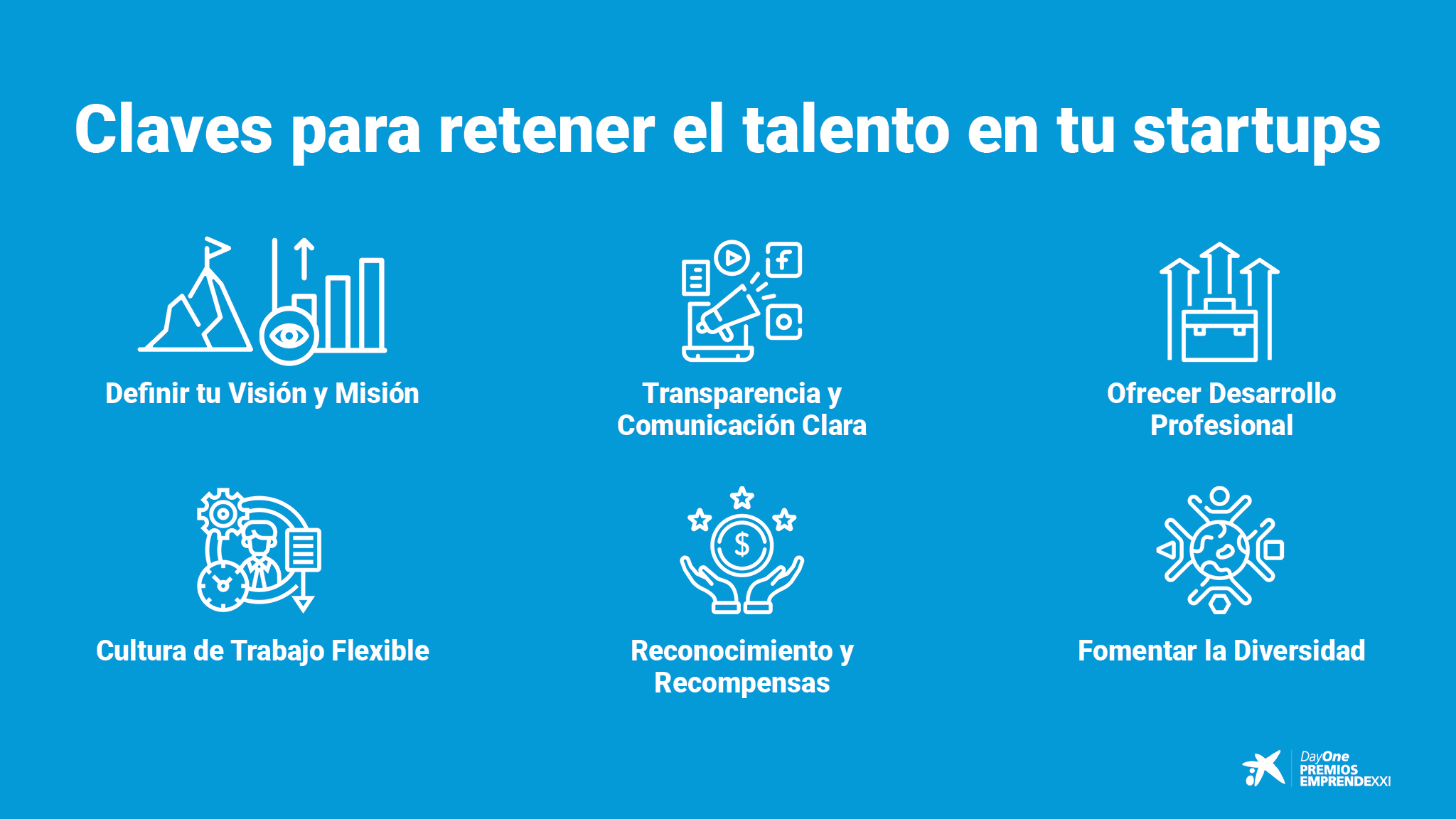 Claves para retener el talento en tu startups

Definir tu Visión y Misión

Transparencia y Comunicación Clara

Ofrecer Desarrollo Profesional

Cultura de Trabajo Flexible

Reconocimiento y Recompensas

Fomentar la Diversidad

DayOne PREMIOS EMPRENDEXXI